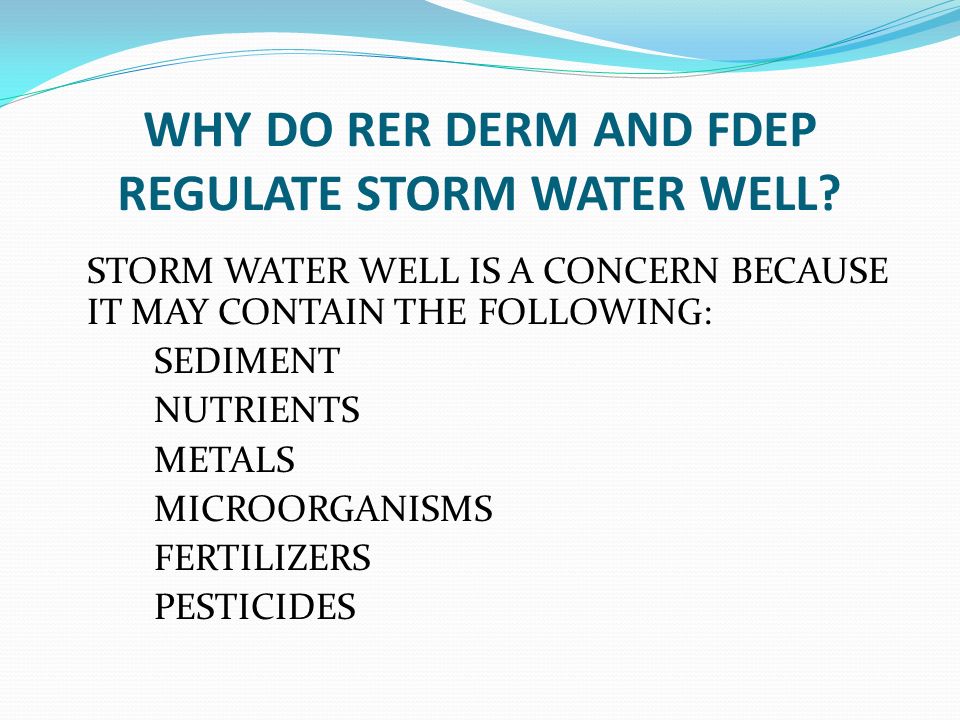 WHY DO RER DERM AND FDEP REGULATE STORM WATER WELL?

STORM WATER WELL IS A CONCERN BECAUSE IT MAY CONTAIN THE FOLLOWING:

SEDIMENT
NUTRIENTS
METALS
MICROORGANISMS
FERTILIZERS
PESTICIDES